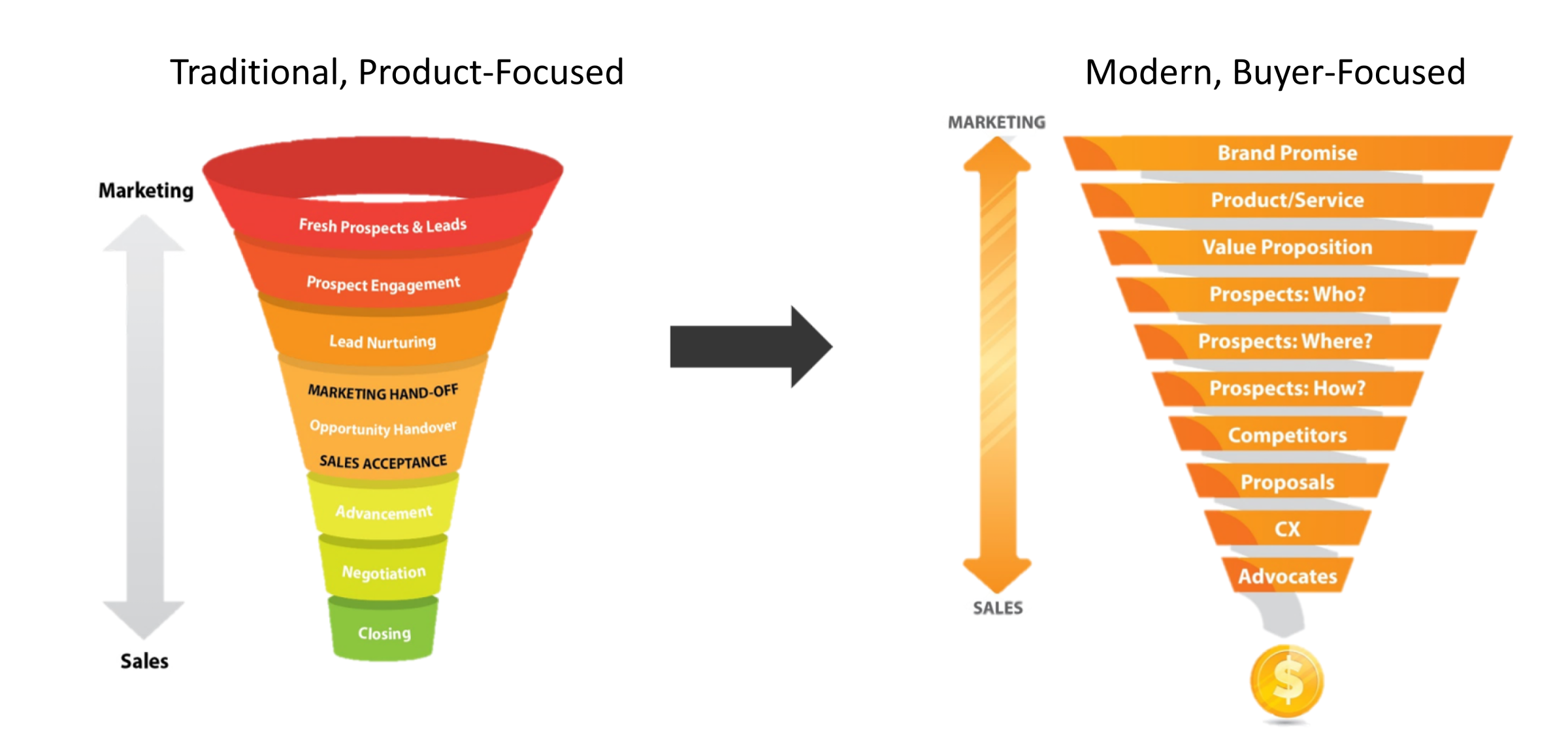 Traditional, Product-Focused

Marketing

Fresh Prospects & Leads

Prospect Engagement

Lead Nurturing

MARKETING HAND-OFF

Opportunity Handover

SALES ACCEPTANCE

Advancement

Negotiation

Closing

Sales

Modern, Buyer-Focused

MARKETING

Brand Promise

Product/Service

Value Proposition

Prospects: Who?

Prospects: Where?

Prospects: How?

Competitors

Proposals

CX

Advocates

SALES

$